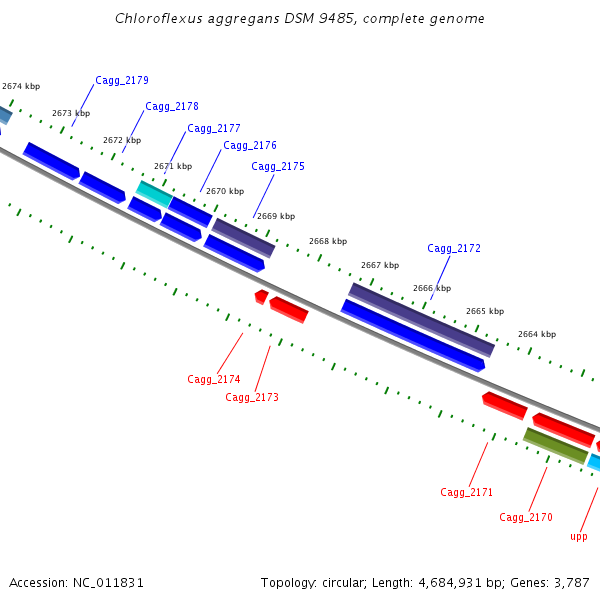 Chloroflexus aggregans DSM 9485, complete genome

2674 kbp
Cagg_2179
2673 kbp
Cagg_2178
2672 kbp
Cagg_2177
Cagg_2176
2671 kbp
Cagg_2175
2670 kbp
2669 kbp
2668 kbp
Cagg_2172
2667 kbp
2666 kbp
2665 kbp
2664 kbp
Cagg_2174
Cagg_2173
Cagg_2171
Cagg_2170
upp

Accession: NC_011831
Topology: circular; Length: 4,684,931 bp; Genes: 3,787